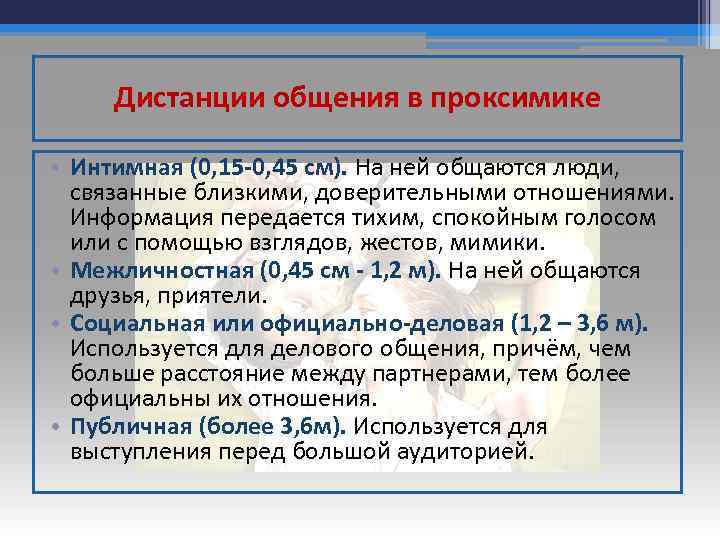 Дистанции общения в проксимике

• Интимная (0,15-0,45 см). На ней общаются люди, связанные близкими, доверительными отношениями. Информация передается тихим, спокойным голосом или с помощью взглядов, жестов, мимики.
• Межличностная (0,45 см - 1,2 м). На ней общаются друзья, приятели.
• Социальная или официально-деловая (1,2 – 3,6 м). Используется для делового общения, причём, чем больше расстояние между партнерами, тем более официальны их отношения.
• Публичная (более 3,6м). Используется для выступления перед большой аудиторией.